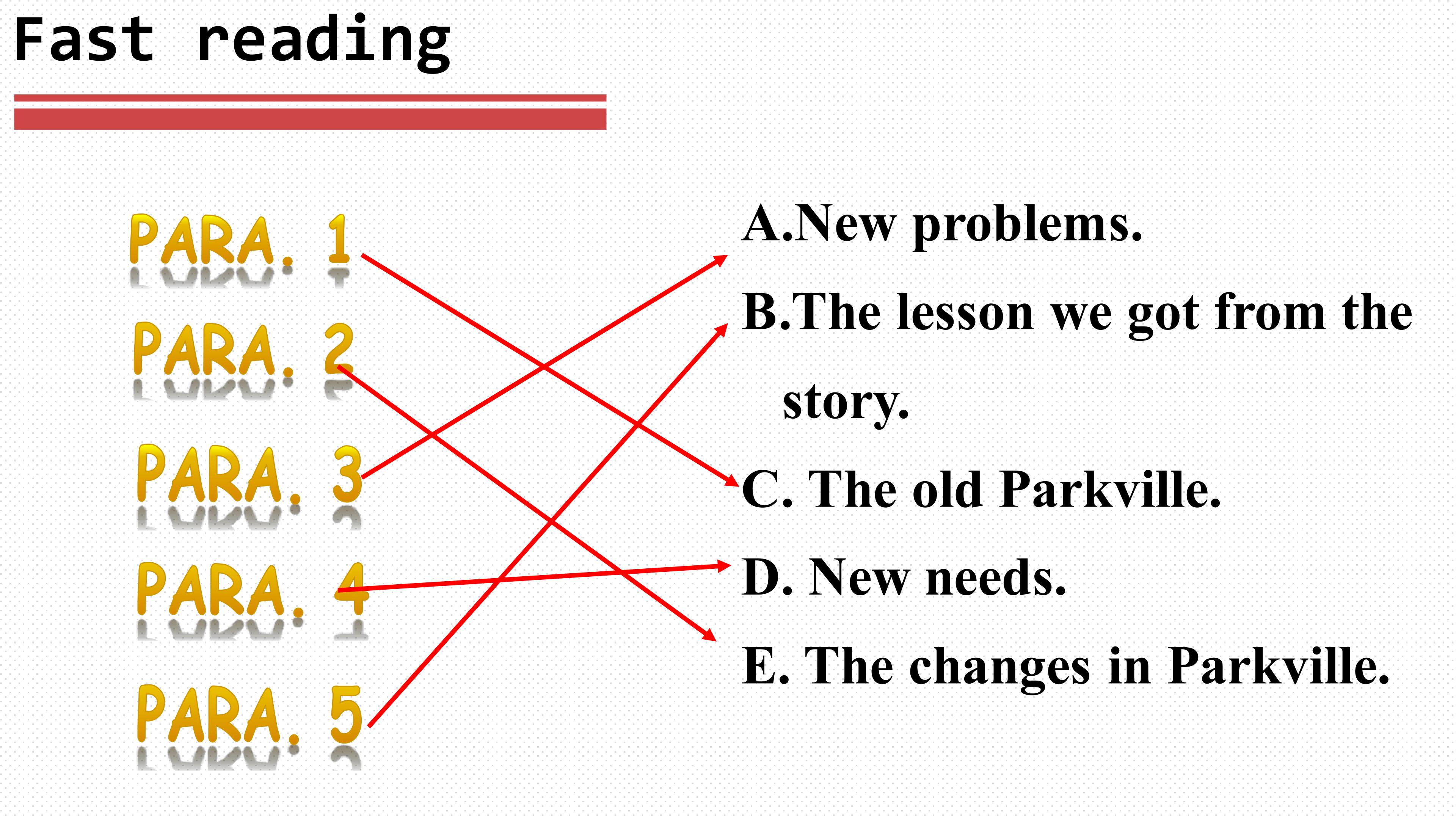 Fast reading

PARA. 1

PARA. 2

PARA. 3

PARA. 4

PARA. 5

A.New problems.

B.The lesson we got from the story.

C. The old Parkville.

D. New needs.

E. The changes in Parkville.